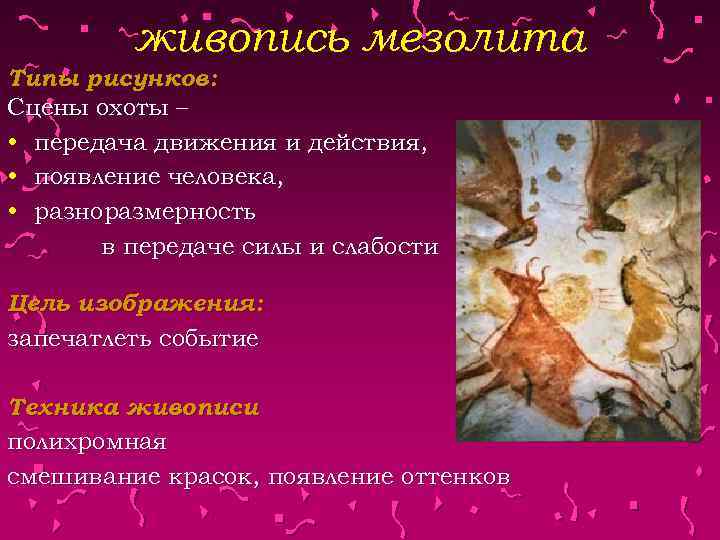 живопись мезолита

Типы рисунков:
Сцены охоты –
• передача движения и действия,
• появление человека,
• разноразмерность
в передаче силы и слабости

Цель изображения:
запечатлеть событие

Техника живописи
полихромная
смешивание красок, появление оттенков